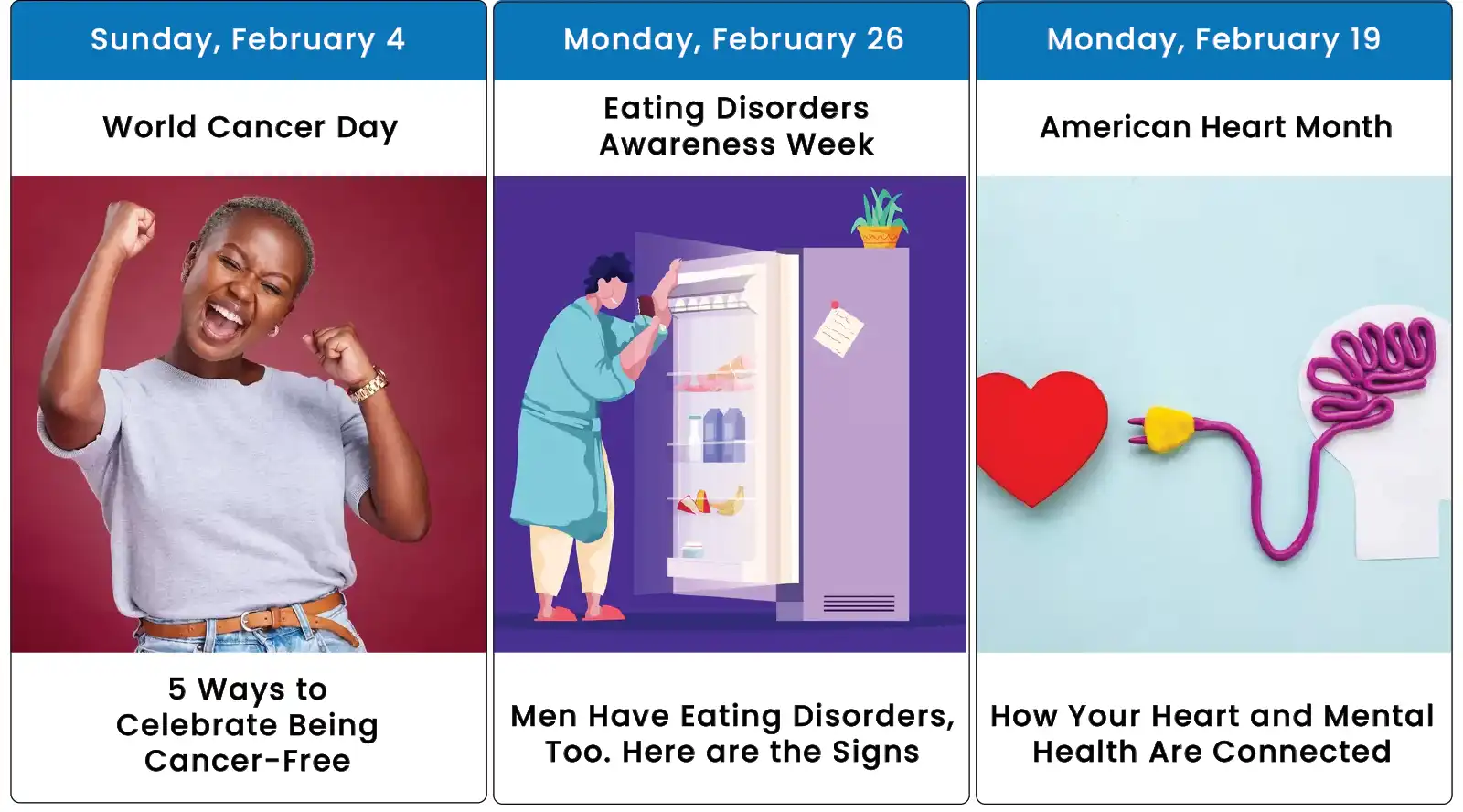 Sunday, February 4

World Cancer Day

5 Ways to Celebrate Being Cancer-Free

Monday, February 26

Eating Disorders Awareness Week

Men Have Eating Disorders, Too. Here are the Signs

Monday, February 19

American Heart Month

How Your Heart and Mental Health Are Connected